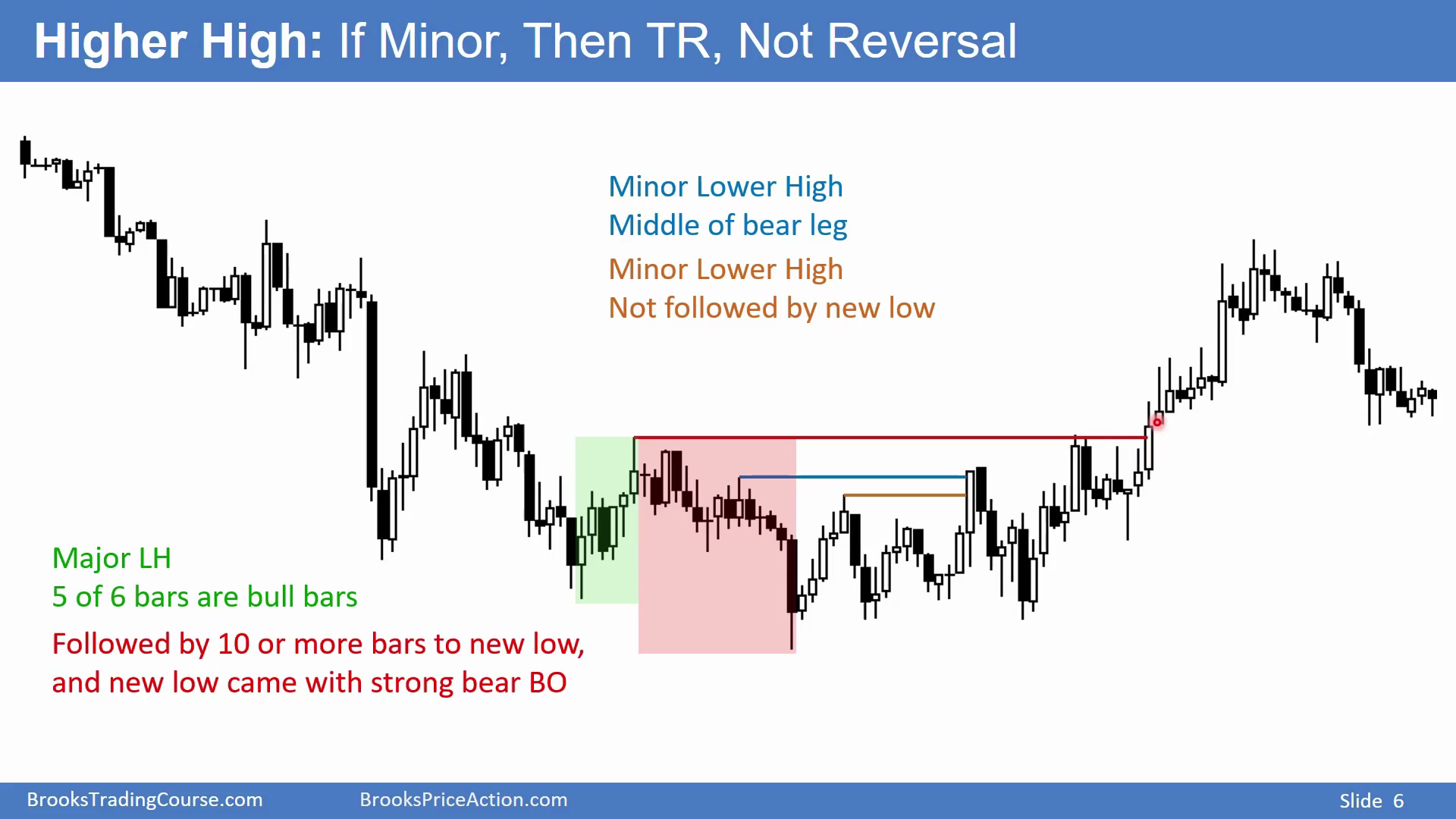 Higher High: If Minor, Then TR, Not Reversal

Minor Lower High
Middle of bear leg

Minor Lower High
Not followed by new low

Major LH
5 of 6 bars are bull bars

Followed by 10 or more bars to new low, and new low came with strong bear BO

BrooksTradingCourse.com BrooksPriceAction.com Slide 6